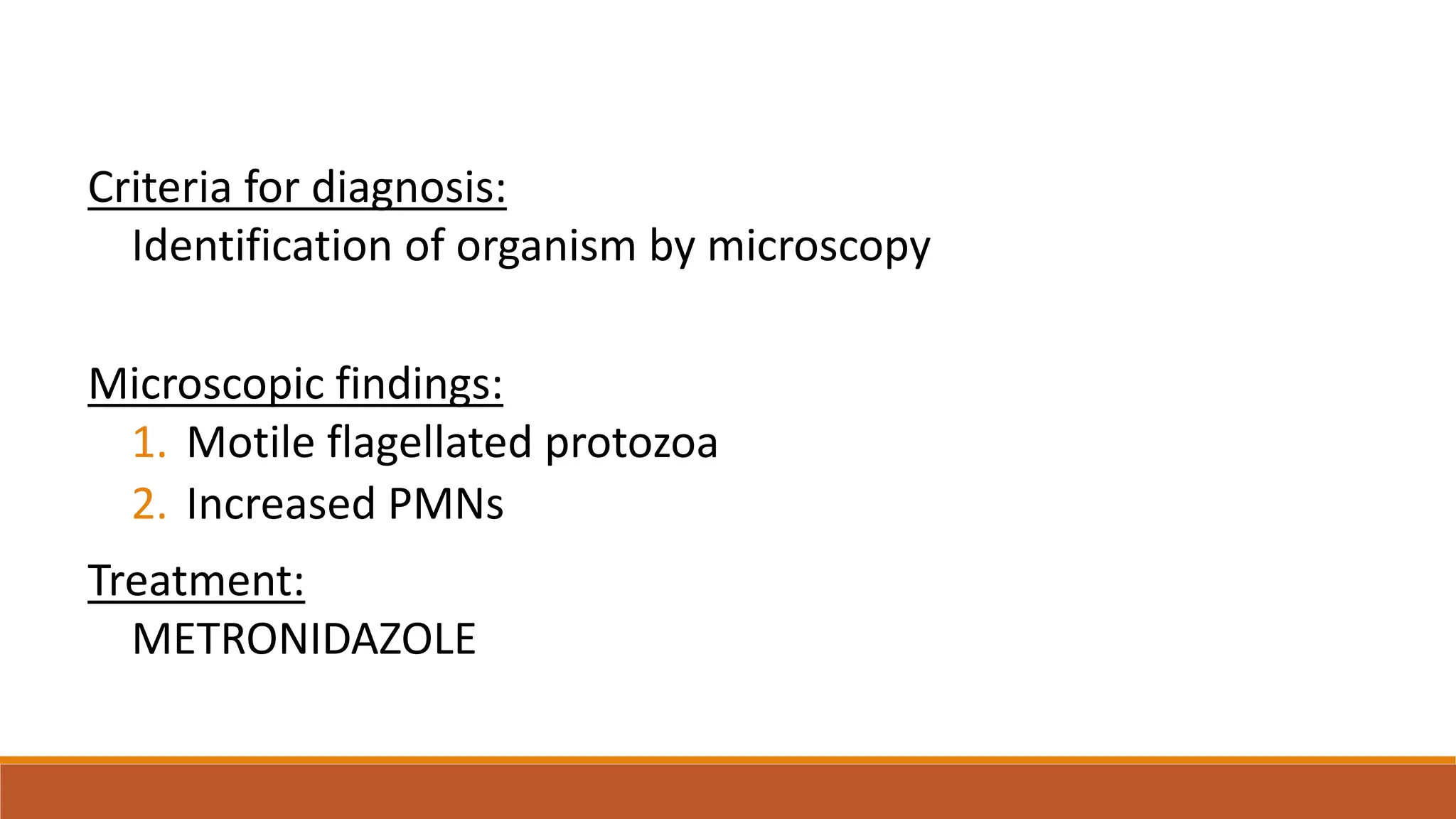 Criteria for diagnosis:
Identification of organism by microscopy

Microscopic findings:
1. Motile flagellated protozoa
2. Increased PMNs

Treatment:
METRONIDAZOLE